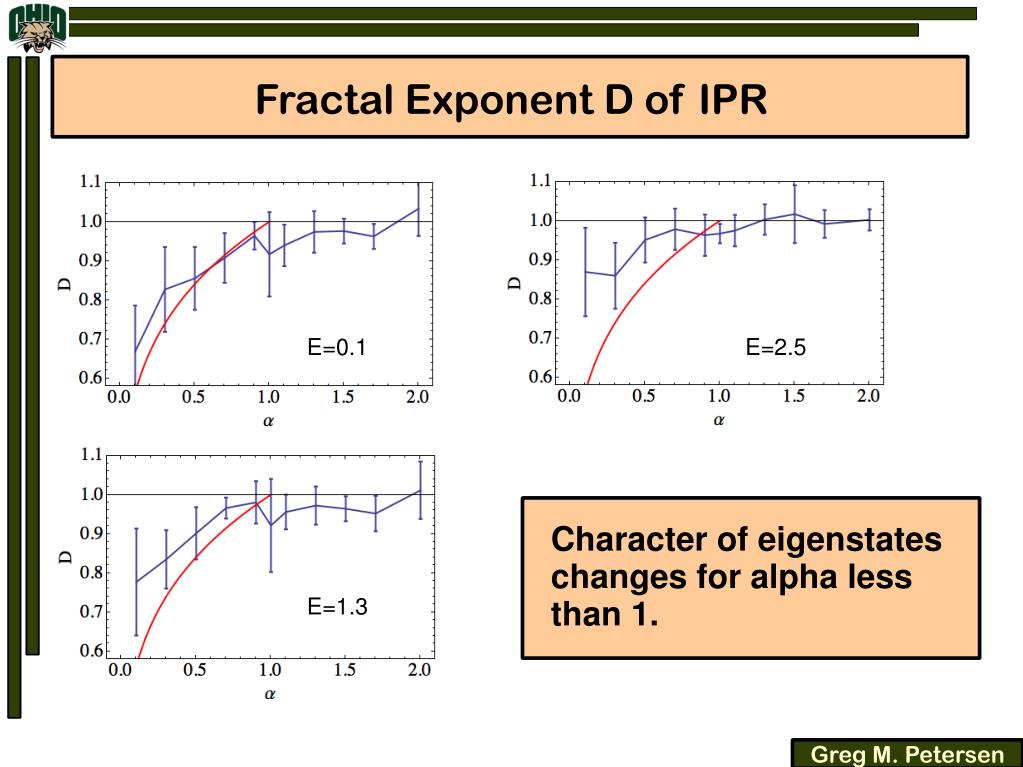 OHIO

Fractal Exponent D of IPR

1.1
1.0
0.9
0.8
0.7
0.6
D
E=0.1
0.0 0.5 1.0 1.5 2.0
$\alpha$

1.1
1.0
0.9
0.8
0.7
0.6
D
E=2.5
0.0 0.5 1.0 1.5 2.0
$\alpha$

1.1
1.0
0.9
0.8
0.7
0.6
D
E=1.3
0.0 0.5 1.0 1.5 2.0
$\alpha$

Character of eigenstates changes for alpha less than 1.

Greg M. Petersen